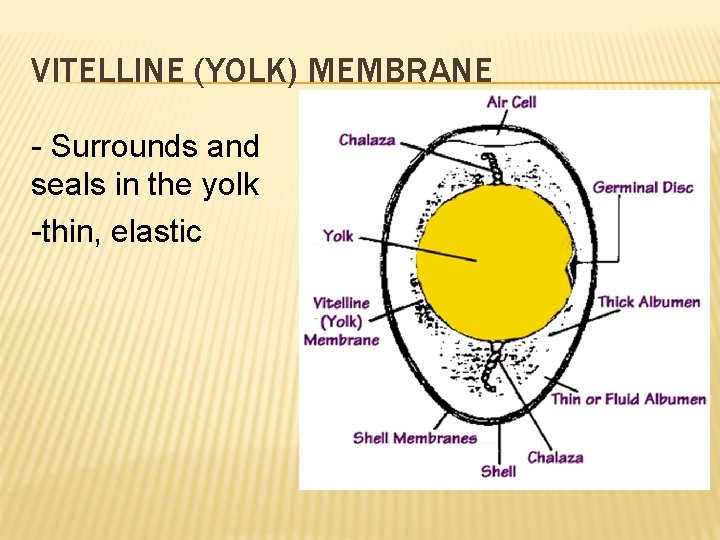 VITELLINE (YOLK) MEMBRANE

- Surrounds and seals in the yolk

-thin, elastic

Air Cell

Chalaza

Germinal Disc

Yolk

Vitelline (Yolk) Membrane

Thick Albumen

Thin or Fluid Albumen

Shell Membranes

Chalaza

Shell